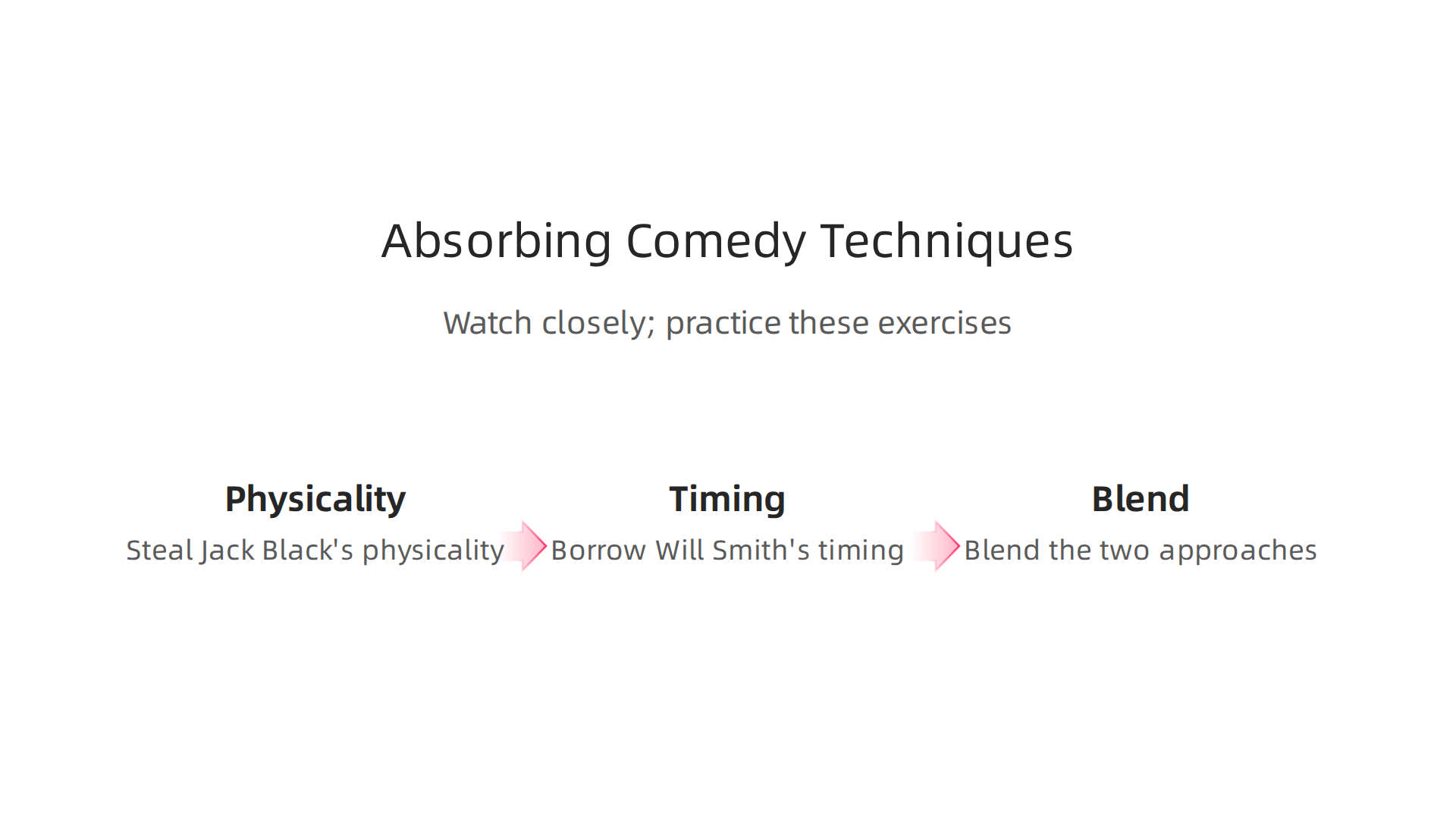 Absorbing Comedy Techniques

Watch closely; practice these exercises

Physicality
Steal Jack Black's physicality

Timing
Borrow Will Smith's timing

Blend
Blend the two approaches